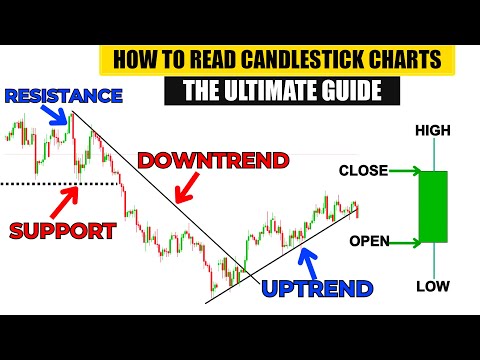 HOW TO READ CANDLESTICK CHARTS
THE ULTIMATE GUIDE

RESISTANCE

DOWNTREND

SUPPORT

UPTREND

HIGH

CLOSE

OPEN

LOW